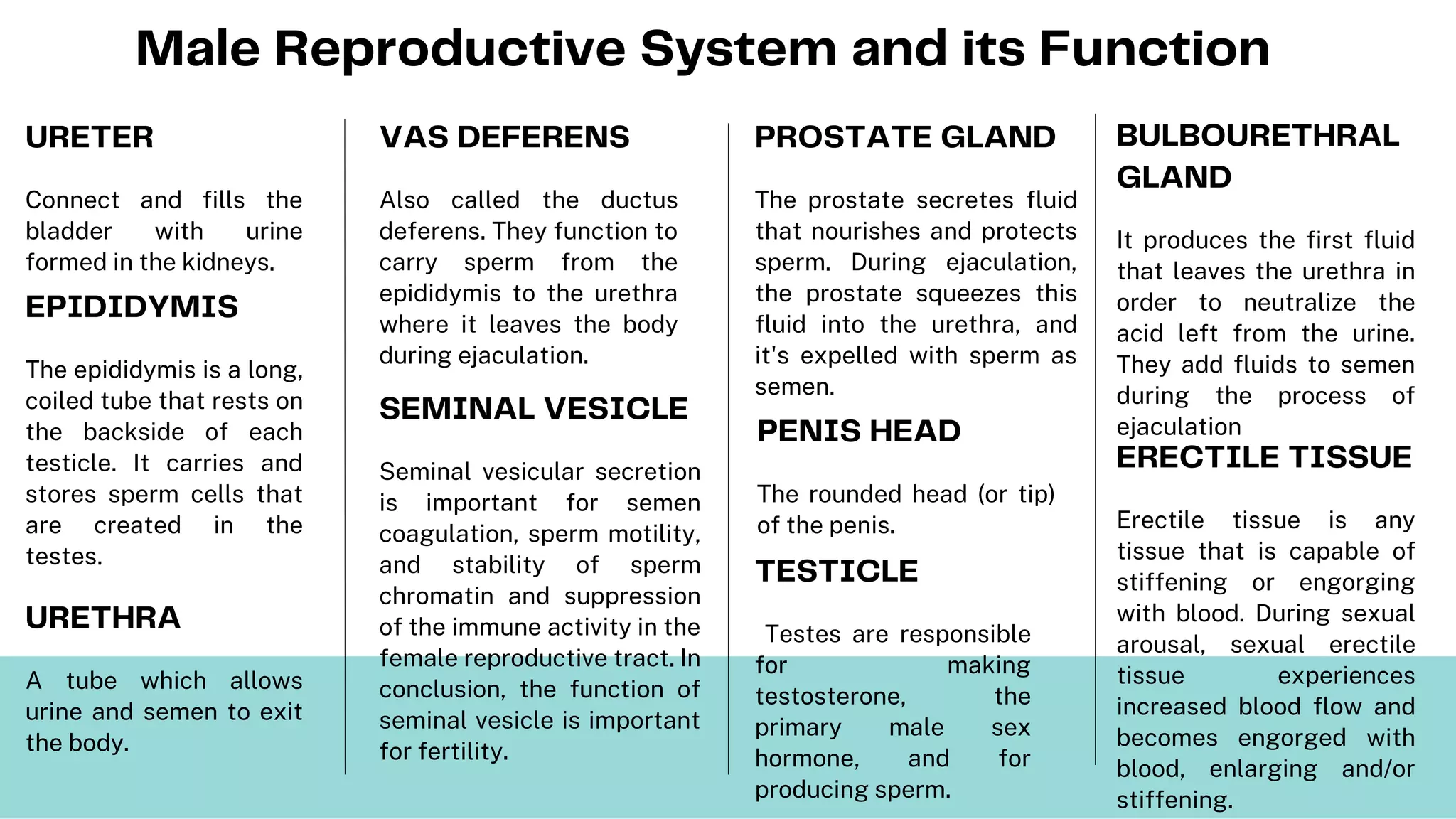 Male Reproductive System and its Function

URETER

Connect and fills the bladder with urine formed in the kidneys.

EPIDIDYMIS

The epididymis is a long, coiled tube that rests on the backside of each testicle. It carries and stores sperm cells that are created in the testes.

URETHRA

A tube which allows urine and semen to exit the body.

VAS DEFERENS

Also called the ductus deferens. They function to carry sperm from the epididymis to the urethra where it leaves the body during ejaculation.

SEMINAL VESICLE

Seminal vesicular secretion is important for semen coagulation, sperm motility, and stability of sperm chromatin and suppression of the immune activity in the female reproductive tract. In conclusion, the function of seminal vesicle is important for fertility.

PROSTATE GLAND

The prostate secretes fluid that nourishes and protects sperm. During ejaculation, the prostate squeezes this fluid into the urethra, and it's expelled with sperm as semen.

PENIS HEAD

The rounded head (or tip) of the penis.

TESTICLE

Testes are responsible for making testosterone, the primary male sex hormone, and for producing sperm.

BULBOURETHRAL GLAND

It produces the first fluid that leaves the urethra in order to neutralize the acid left from the urine. They add fluids to semen during the process of ejaculation

ERECTILE TISSUE

Erectile tissue is any tissue that is capable of stiffening or engorging with blood. During sexual arousal, sexual erectile tissue experiences increased blood flow and becomes engorged with blood, enlarging and/or stiffening.